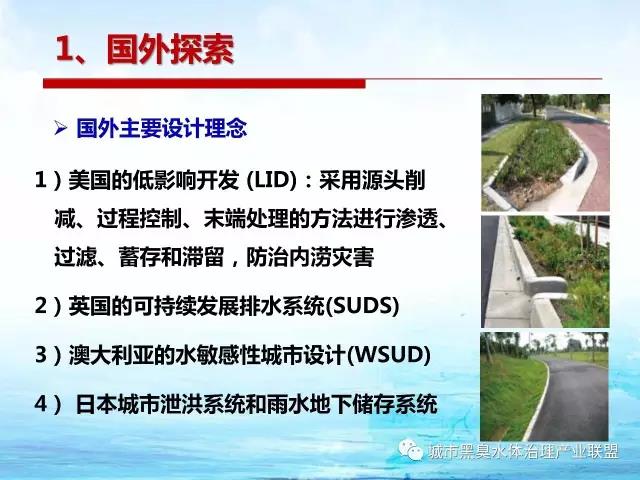 1、国外探索

➢ 国外主要设计理念

1）美国的低影响开发 (LID)：采用源头削减、过程控制、末端处理的方法进行渗透、过滤、蓄存和滞留，防治内涝灾害

2）英国的可持续发展排水系统(SUDS)

3）澳大利亚的水敏感性城市设计(WSUD)

4） 日本城市泄洪系统和雨水地下储存系统

城市黑臭水体治理产业联盟